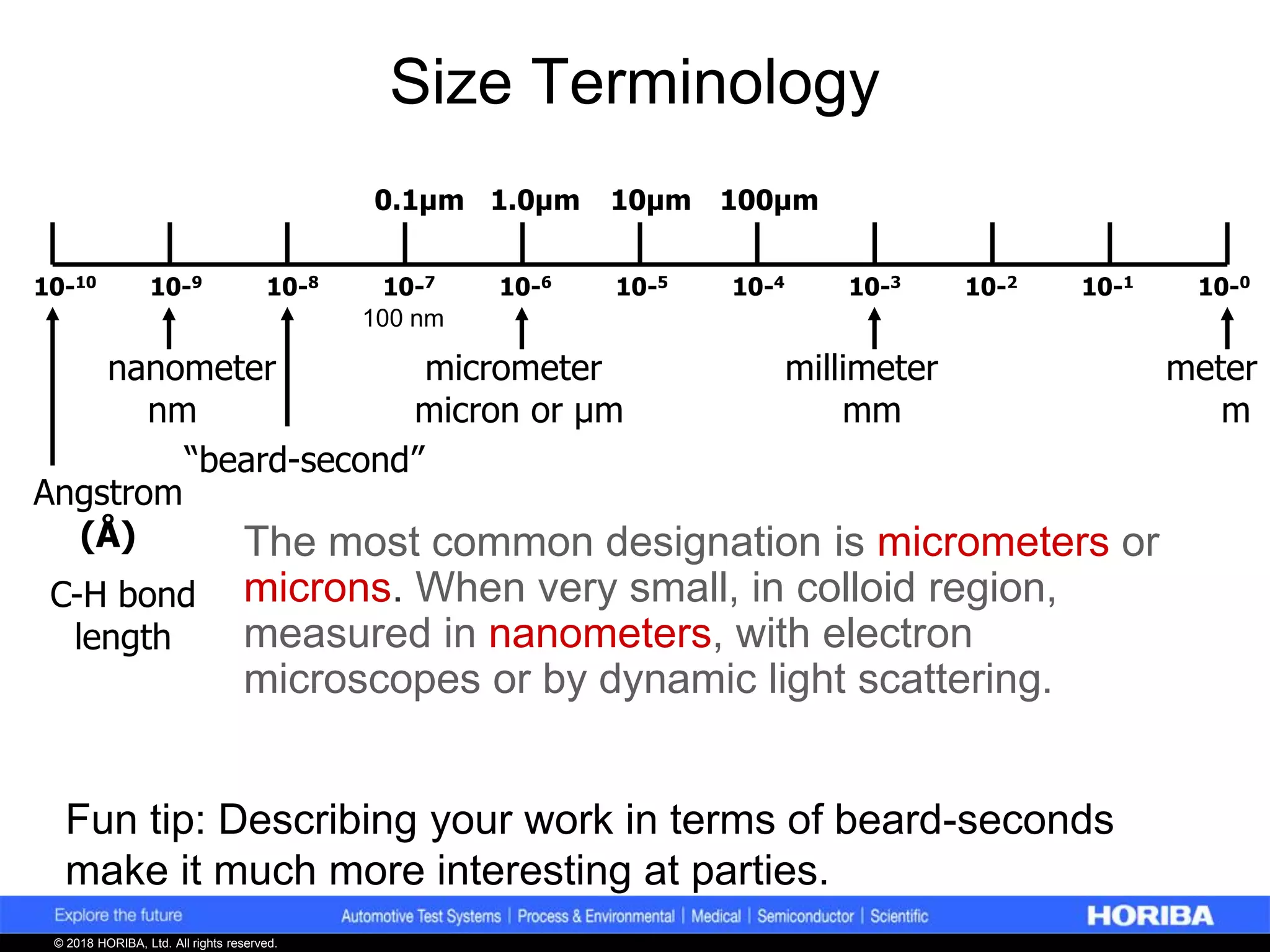 Size Terminology

0.1μm 1.0μm 10μm 100μm

$10^{-10}$ $10^{-9}$ $10^{-8}$ $10^{-7}$ $10^{-6}$ $10^{-5}$ $10^{-4}$ $10^{-3}$ $10^{-2}$ $10^{-1}$ $10^{-0}$

100 nm

nanometer nm

micrometer micron or μm

millimeter mm

meter m

"beard-second"

Angstrom (Å)

C-H bond length

The most common designation is micrometers or microns. When very small, in colloid region, measured in nanometers, with electron microscopes or by dynamic light scattering.

Fun tip: Describing your work in terms of beard-seconds make it much more interesting at parties.

Explore the future

Automotive Test Systems | Process & Environmental | Medical | Semiconductor | Scientific

HORIBA

© 2018 HORIBA, Ltd. All rights reserved.